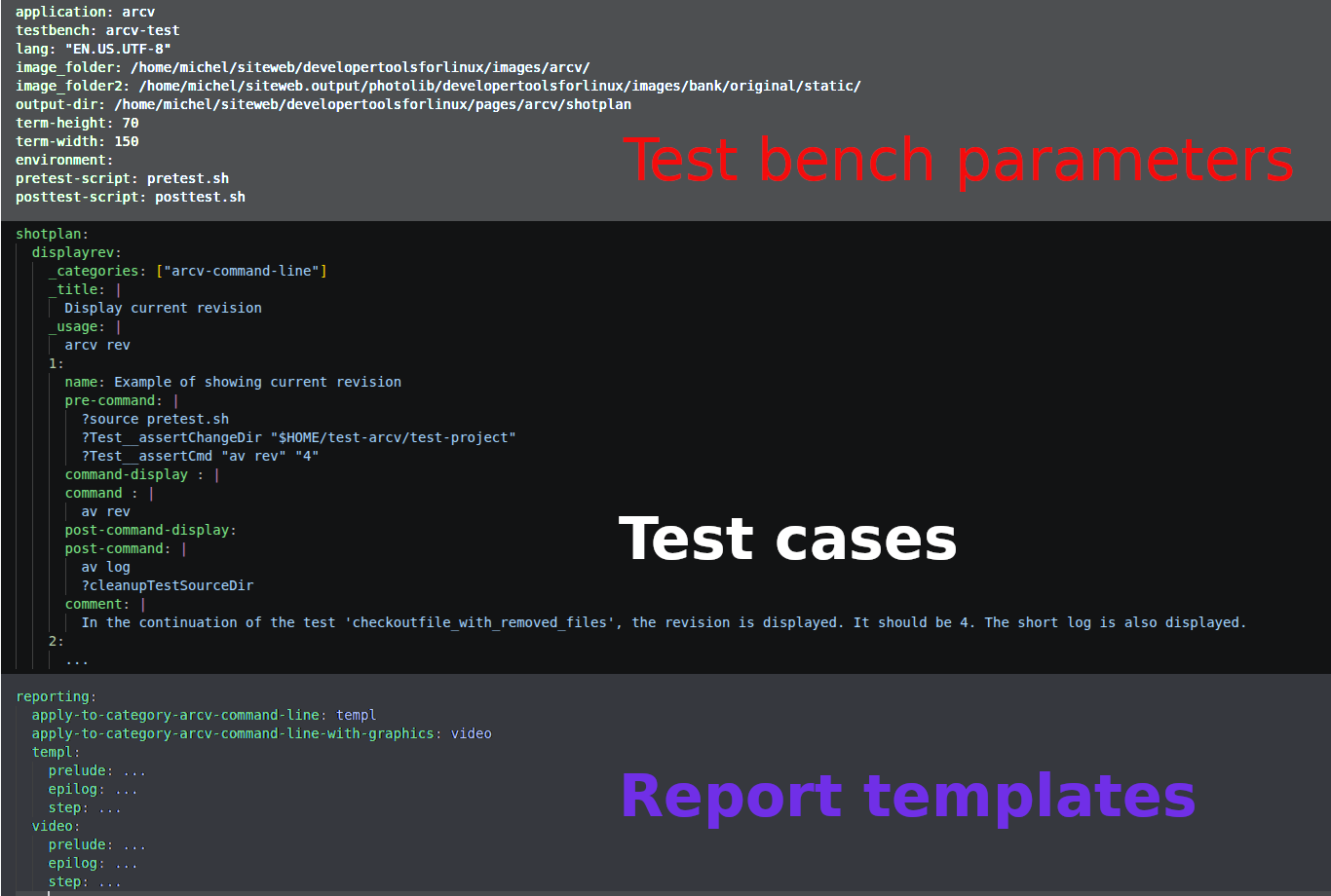 application: arcv
testbench: arcv-test
lang: "EN.US.UTF-8"
image_folder: /home/michel/siteweb/developertoolsforlinux/images/arcv/
image_folder2: /home/michel/siteweb.output/photolib/developertoolsforlinux/images/bank/original/static/
output-dir: /home/michel/siteweb/developertoolsforlinux/pages/arcv/shotplan
term-height: 70
term-width: 150
environment:
pretest-script: pretest.sh
posttest-script: posttest.sh

Test bench parameters

shotplan:
displayrev:
_categories: ["arcv-command-line"]
_title: |
Display current revision
_usage: |
arcv rev
1:
name: Example of showing current revision
pre-command: |
?source pretest.sh
?Test__assertChangeDir "$HOME/test-arcv/test-project"
?Test__assertCmd "av rev" "4"
command-display : |
command : |
av rev
post-command-display:
post-command: |
av log
?cleanupTestSourceDir
comment: |
In the continuation of the test 'checkoutfile_with_removed_files', the revision is displayed. It should be 4. The short log is also displayed.
2:
...

Test cases

reporting:
apply-to-category-arcv-command-line: templ
apply-to-category-arcv-command-line-with-graphics: video
templ:
prelude: ...
epilog: ...
step: ...
video:
prelude: ...
epilog: ...
step: ...

Report templates